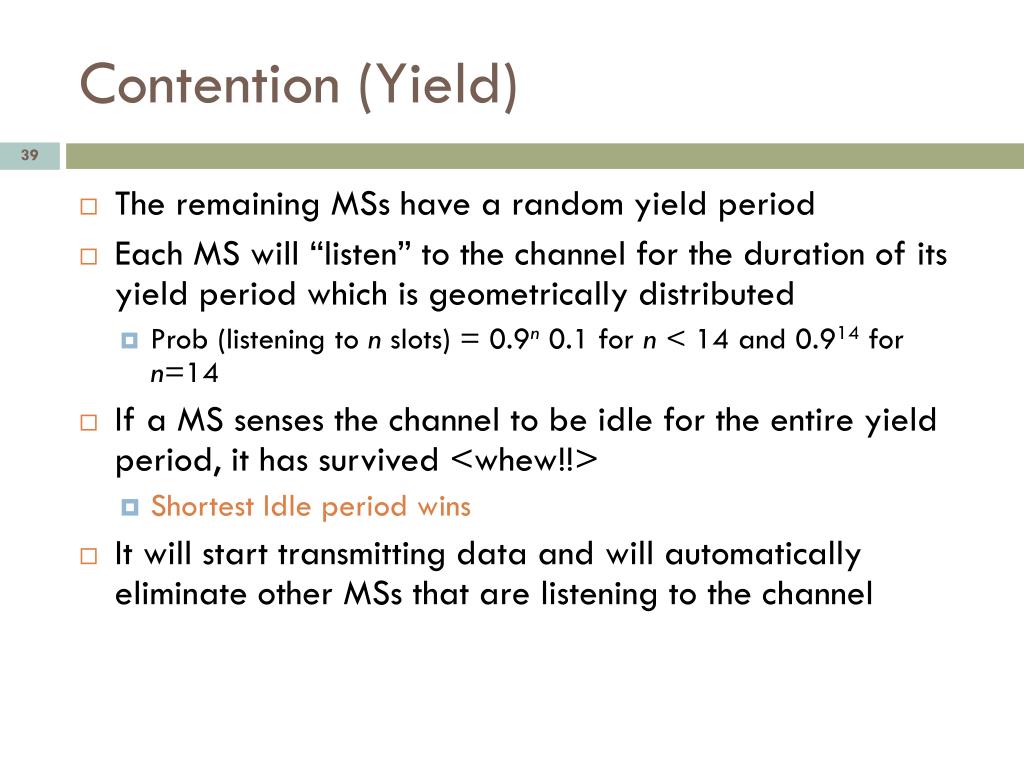 Contention (Yield)

39

The remaining MSs have a random yield period

Each MS will “listen” to the channel for the duration of its yield period which is geometrically distributed

Prob (listening to $n$ slots) = $0.9^n$ 0.1 for $n$ < 14 and $0.9^{14}$ for $n$=14

If a MS senses the channel to be idle for the entire yield period, it has survived <whew!!>

Shortest Idle period wins

It will start transmitting data and will automatically eliminate other MSs that are listening to the channel